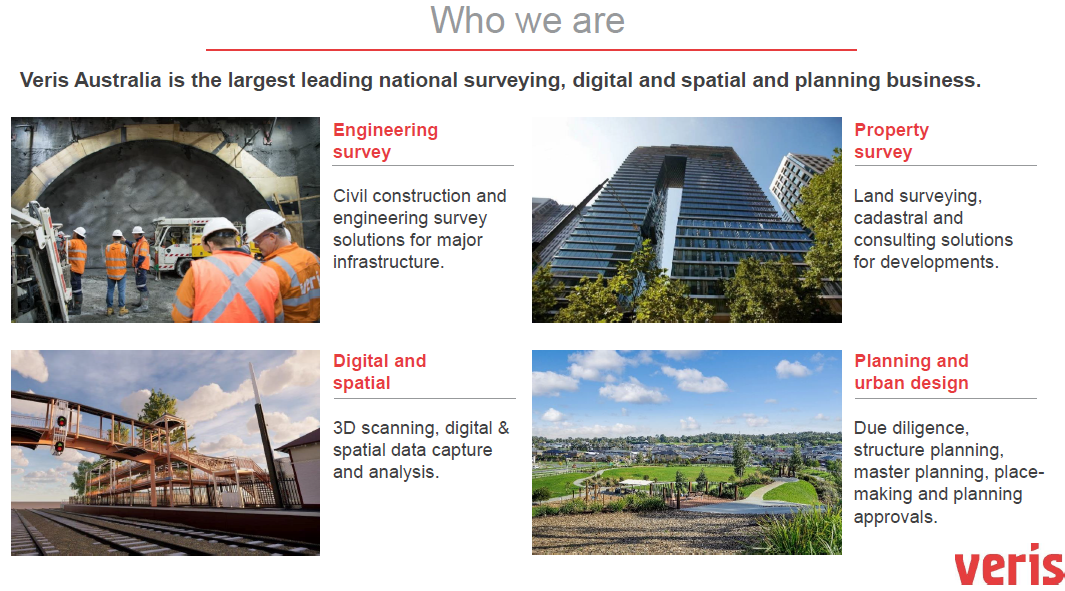 Who we are

Veris Australia is the largest leading national surveying, digital and spatial and planning business.

Engineering survey

Civil construction and engineering survey solutions for major infrastructure.

Property survey

Land surveying, cadastral and consulting solutions for developments.

Digital and spatial

3D scanning, digital & spatial data capture and analysis.

Planning and urban design

Due diligence, structure planning, master planning, place-making and planning approvals.

veris